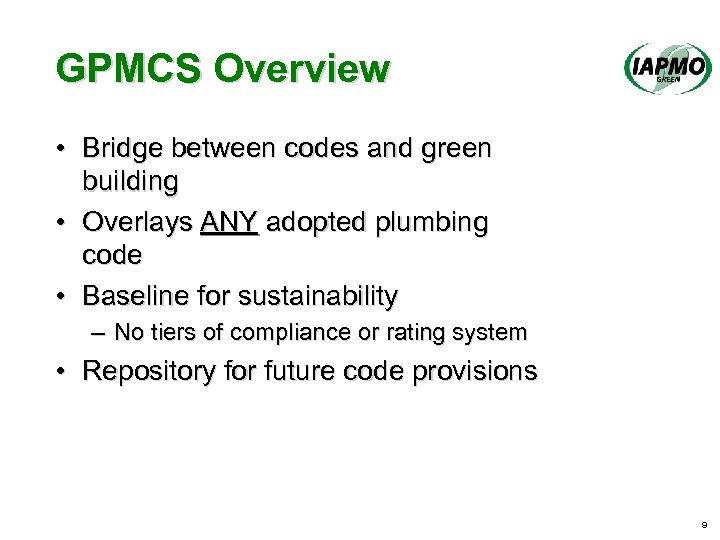 GPMCS Overview

IAPMO GREEN

• Bridge between codes and green building

• Overlays ANY adopted plumbing code

• Baseline for sustainability

– No tiers of compliance or rating system

• Repository for future code provisions

9